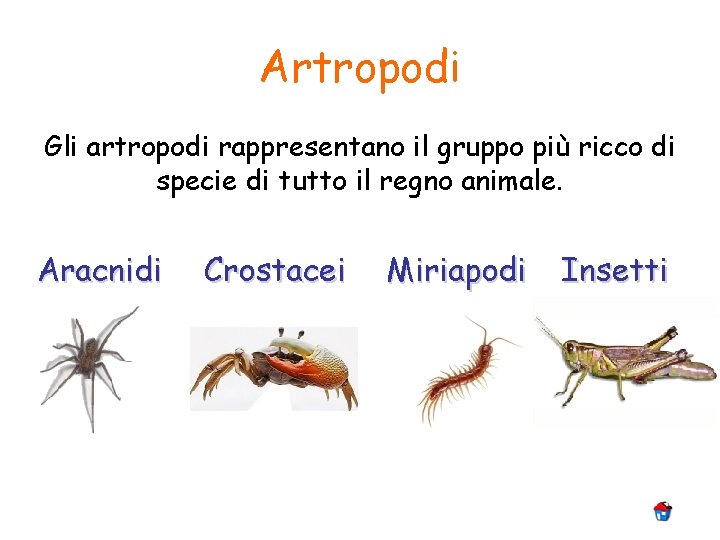 Artropodi

Gli artropodi rappresentano il gruppo più ricco di specie di tutto il regno animale.

Aracnidi Crostacei Miriapodi Insetti